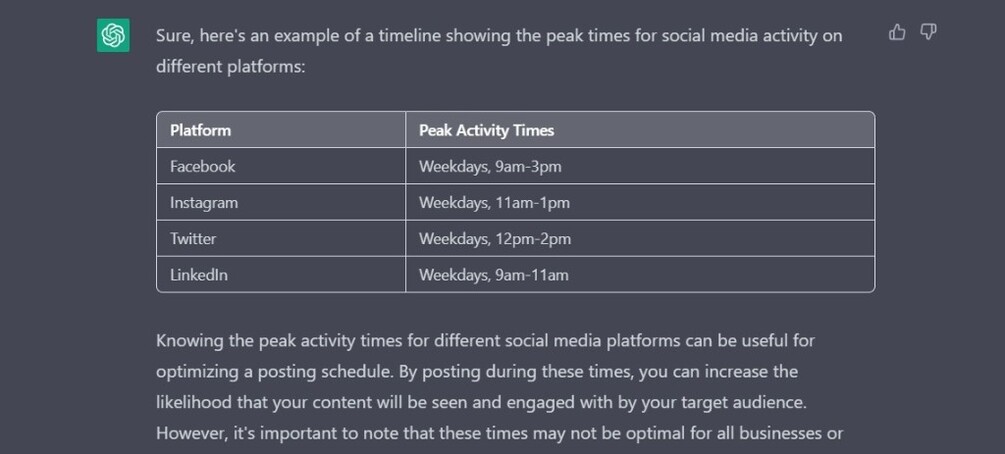 Sure, here's an example of a timeline showing the peak times for social media activity on different platforms:

| Platform | Peak Activity Times |
|---|---|
| Facebook | Weekdays, 9am-3pm |
| Instagram | Weekdays, 11am-1pm |
| Twitter | Weekdays, 12pm-2pm |
| LinkedIn | Weekdays, 9am-11am |

Knowing the peak activity times for different social media platforms can be useful for optimizing a posting schedule. By posting during these times, you can increase the likelihood that your content will be seen and engaged with by your target audience. However, it's important to note that these times may not be optimal for all businesses or